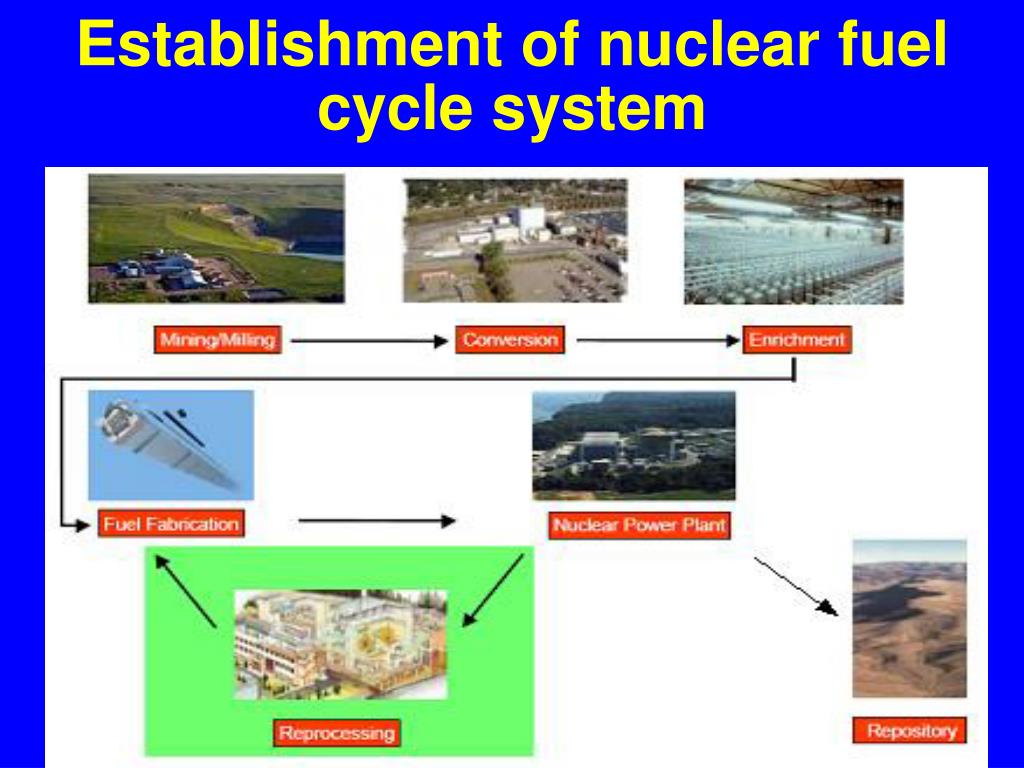 Establishment of nuclear fuel cycle system

Mining/Milling

Conversion

Enrichment

Fuel Fabrication

Nuclear Power Plant

Reprocessing

Repository